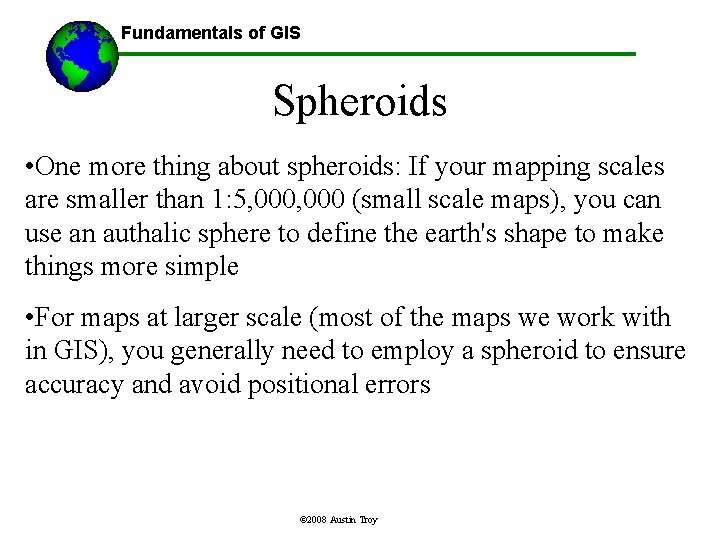 Fundamentals of GIS

Spheroids

•One more thing about spheroids: If your mapping scales are smaller than 1:5,000,000 (small scale maps), you can use an authalic sphere to define the earth's shape to make things more simple

•For maps at larger scale (most of the maps we work with in GIS), you generally need to employ a spheroid to ensure accuracy and avoid positional errors

©2008 Austin Troy